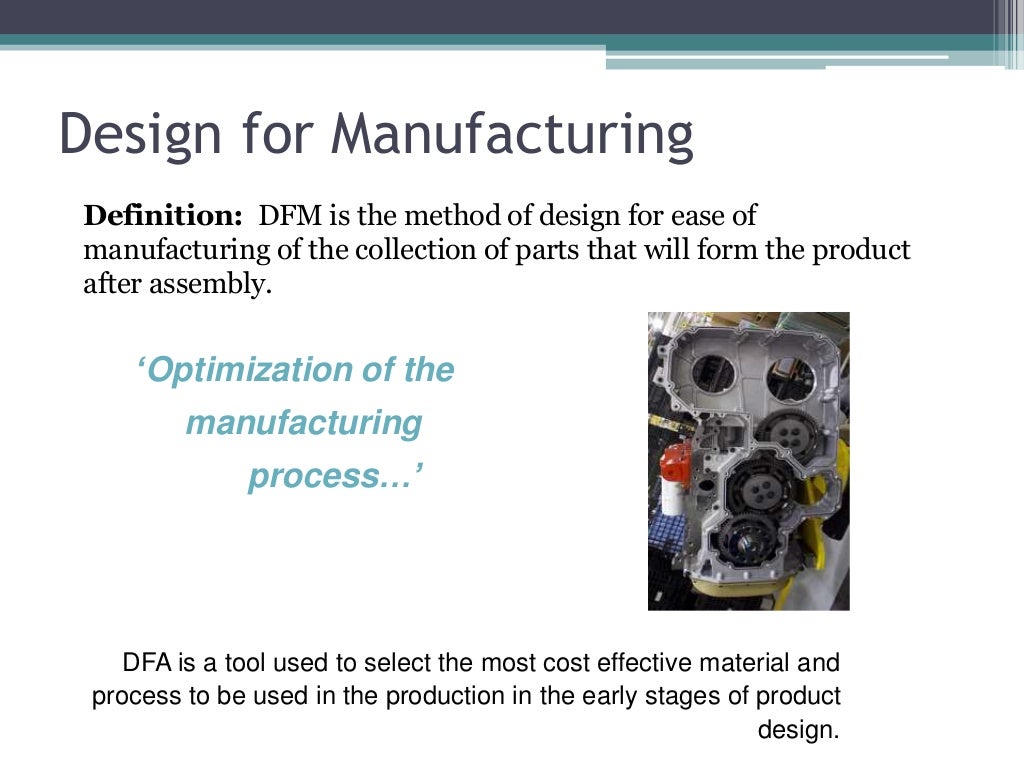 Design for Manufacturing

Definition: DFM is the method of design for ease of manufacturing of the collection of parts that will form the product after assembly.

'Optimization of the manufacturing process…'

DFA is a tool used to select the most cost effective material and process to be used in the production in the early stages of product design.